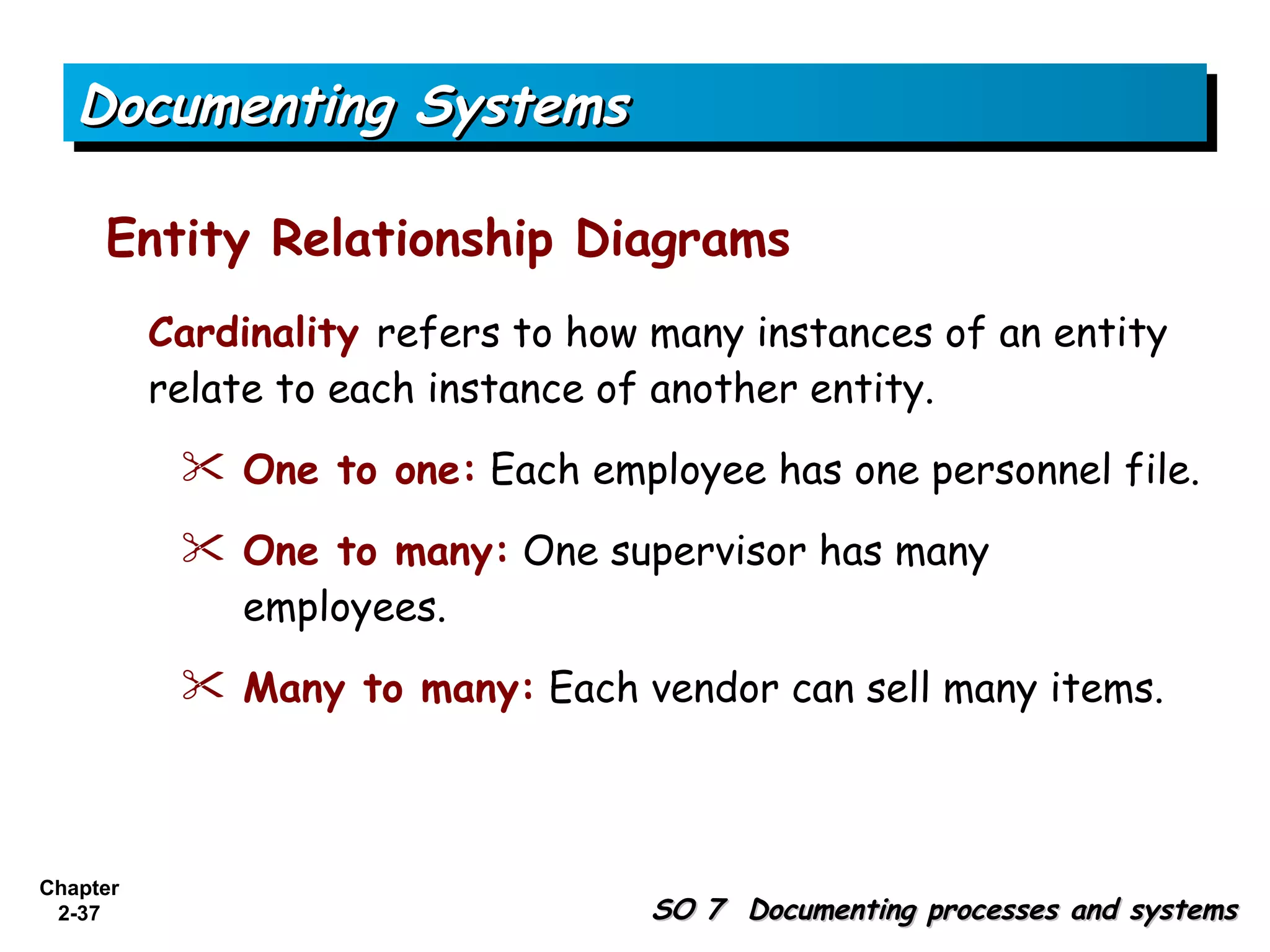 Documenting Systems

Entity Relationship Diagrams

Cardinality refers to how many instances of an entity relate to each instance of another entity.

✂ One to one: Each employee has one personnel file.

✂ One to many: One supervisor has many employees.

✂ Many to many: Each vendor can sell many items.

Chapter 2-37

SO 7 Documenting processes and systems